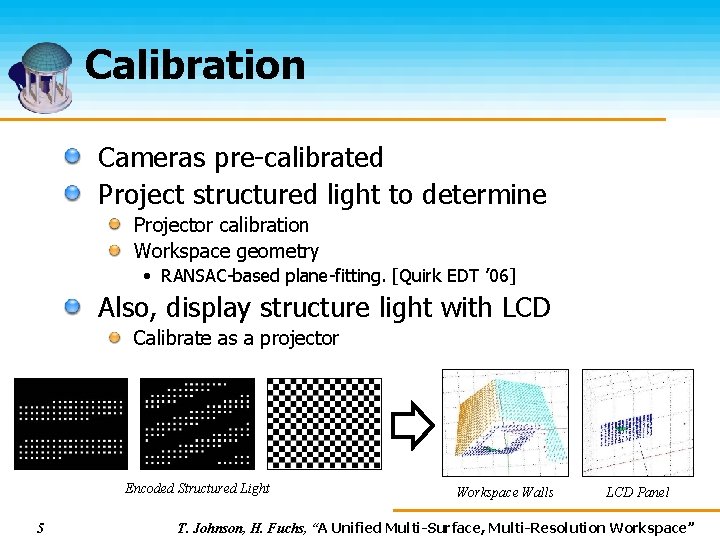 Calibration

Cameras pre-calibrated

Project structured light to determine

Projector calibration

Workspace geometry

• RANSAC-based plane-fitting. [Quirk EDT '06]

Also, display structure light with LCD

Calibrate as a projector

Encoded Structured Light

Workspace Walls

LCD Panel

5

T. Johnson, H. Fuchs, "A Unified Multi-Surface, Multi-Resolution Workspace"